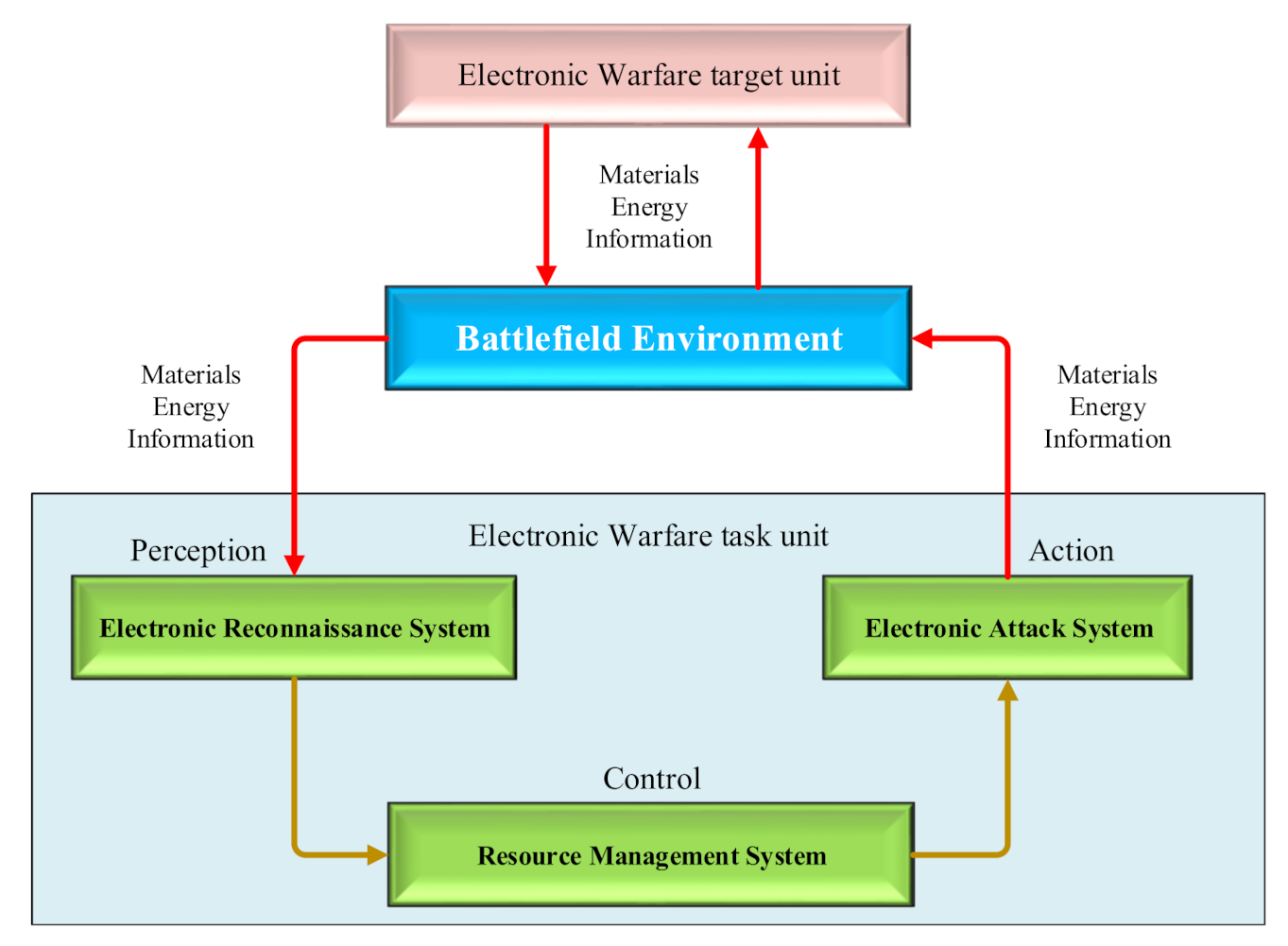 Electronic Warfare target unit

Materials
Energy
Information

Battlefield Environment

Materials
Energy
Information

Materials
Energy
Information

Electronic Warfare task unit

Perception

Action

Electronic Reconnaissance System

Electronic Attack System

Control

Resource Management System